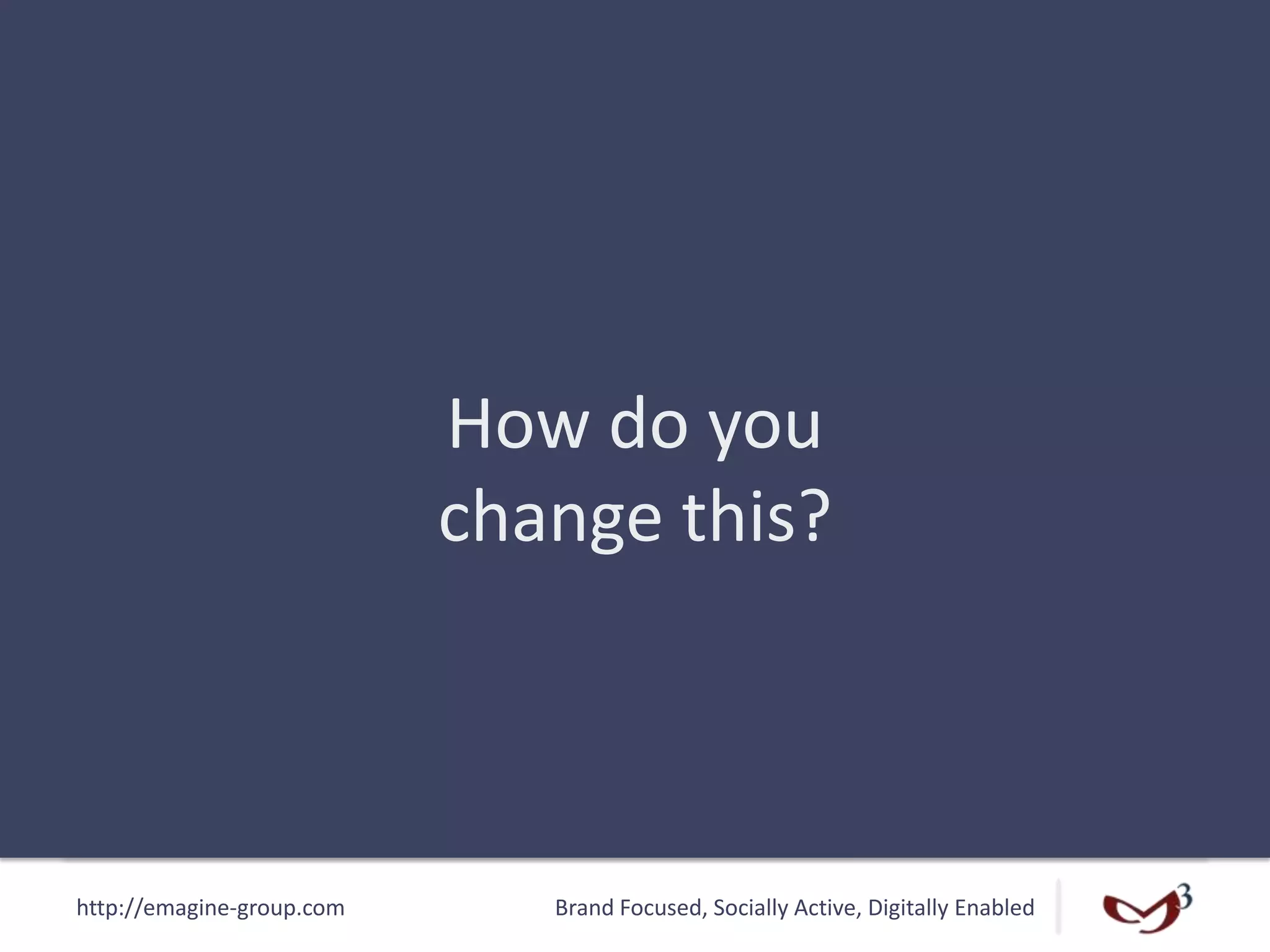 How do you change this?

http://emagine-group.com

Brand Focused, Socially Active, Digitally Enabled

3